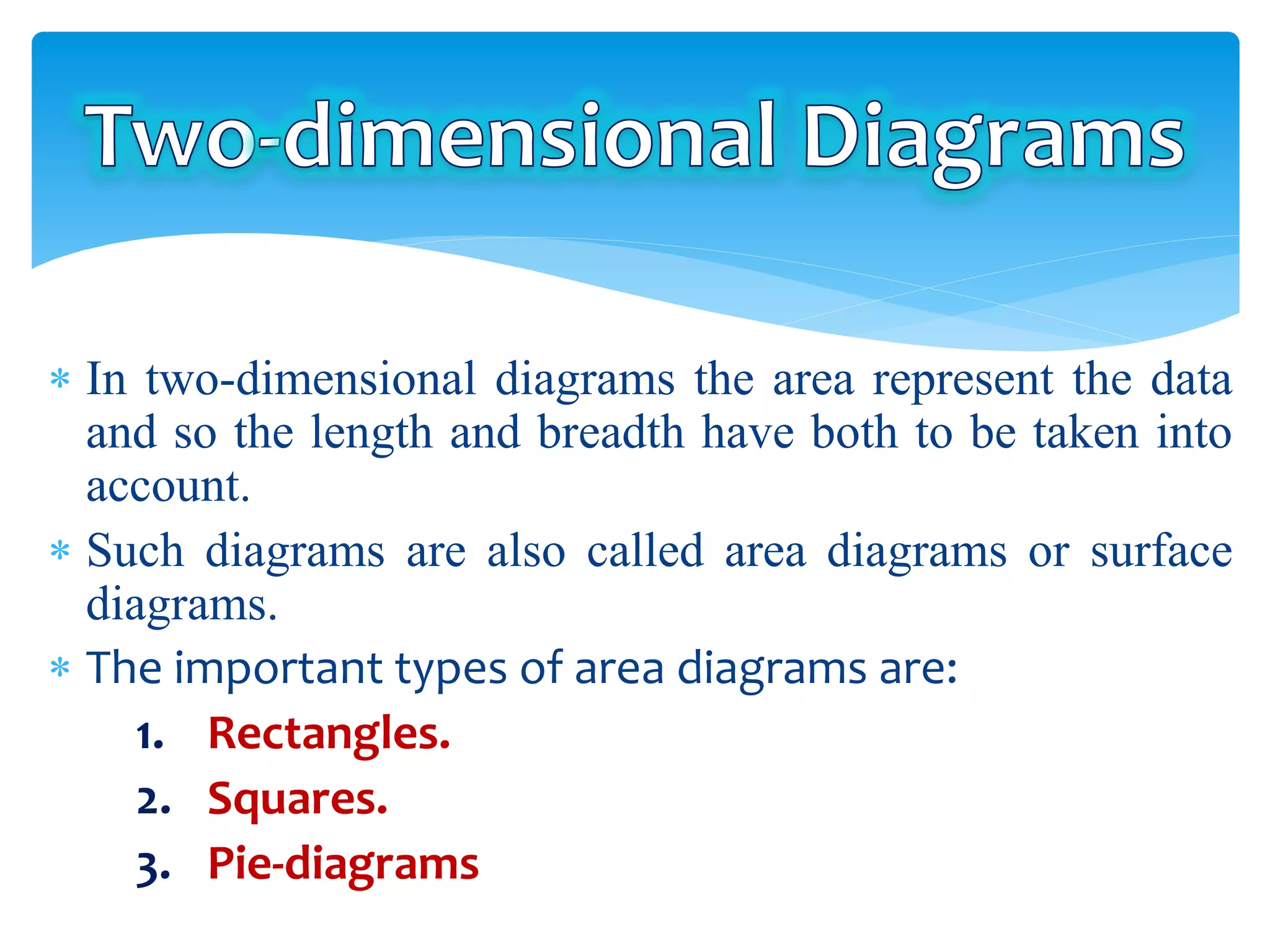 Two-dimensional Diagrams

* In two-dimensional diagrams the area represent the data and so the length and breadth have both to be taken into account.
* Such diagrams are also called area diagrams or surface diagrams.
* The important types of area diagrams are:

1. Rectangles.
2. Squares.
3. Pie-diagrams